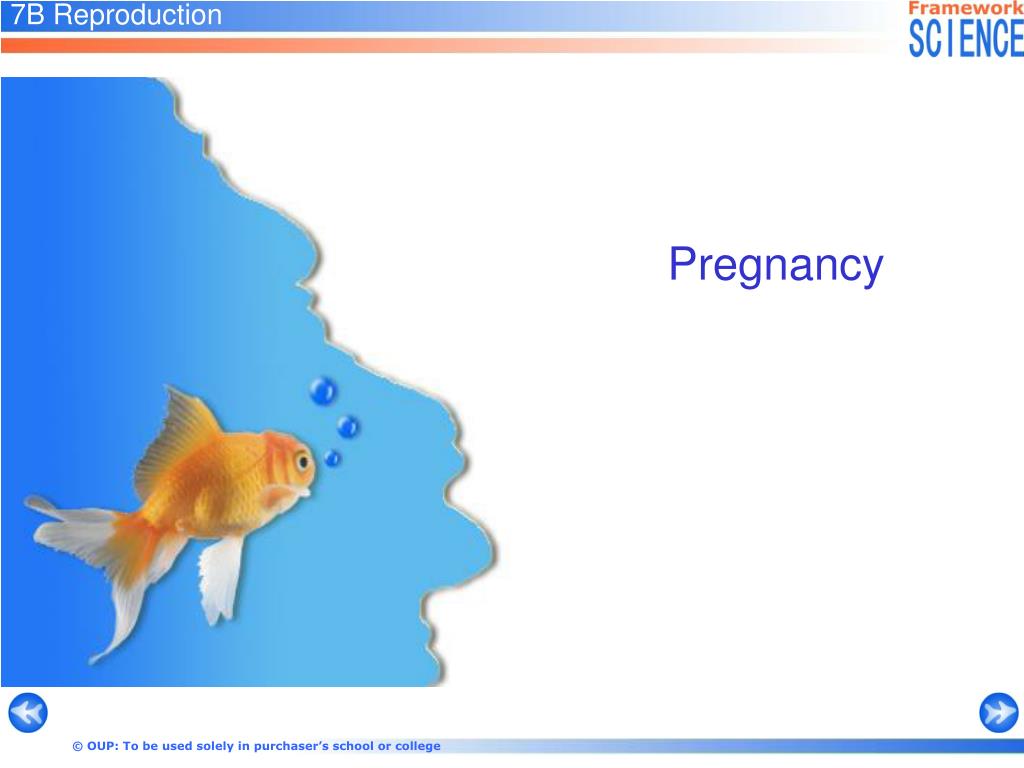 7B Reproduction

Framework SCIENCE

Pregnancy

© OUP: To be used solely in purchaser's school or college